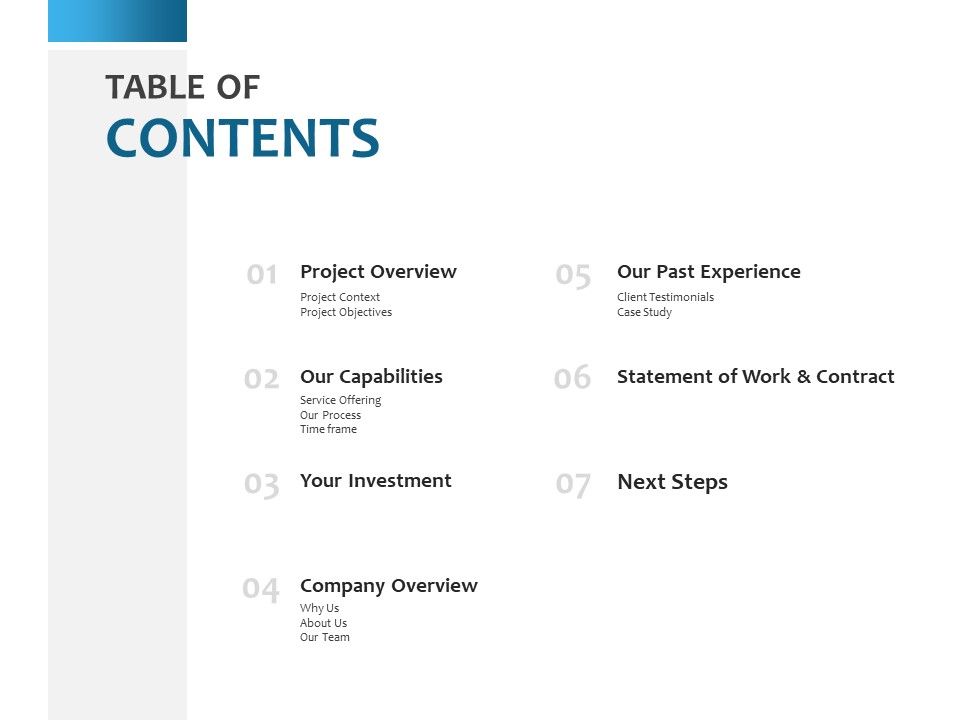 TABLE OF
CONTENTS

01 Project Overview
Project Context
Project Objectives

02 Our Capabilities
Service Offering
Our Process
Time frame

03 Your Investment

04 Company Overview
Why Us
About Us
Our Team

05 Our Past Experience
Client Testimonials
Case Study

06 Statement of Work & Contract

07 Next Steps